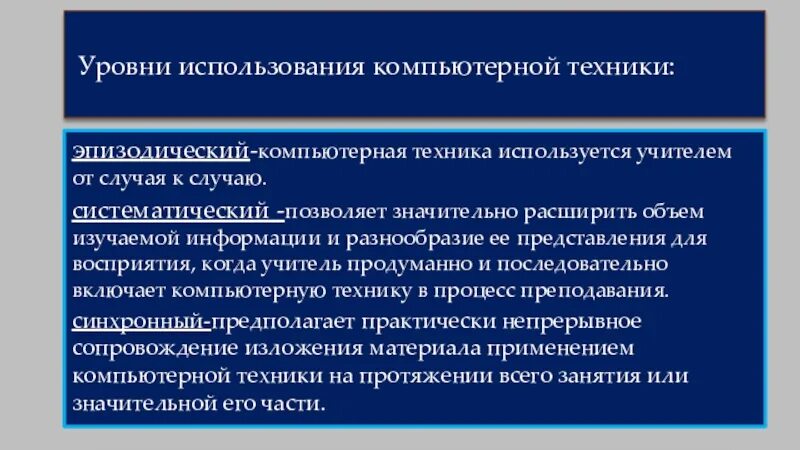 Уровни использования компьютерной техники:

эпизодический-компьютерная техника используется учителем от случая к случаю.

систематический -позволяет значительно расширить объем изучаемой информации и разнообразие ее представления для восприятия, когда учитель продуманно и последовательно включает компьютерную технику в процесс преподавания.

синхронный-предполагает практически непрерывное сопровождение изложения материала применением компьютерной техники на протяжении всего занятия или значительной его части.